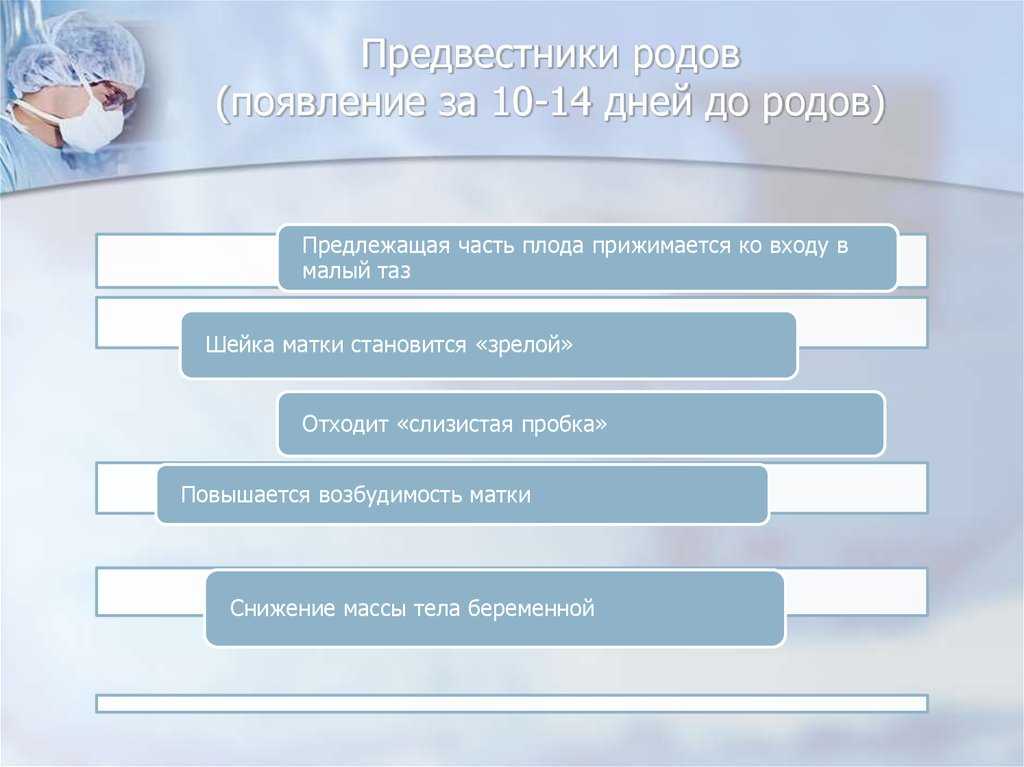 Предвестники родов
(появление за 10-14 дней до родов)

Предлежащая часть плода прижимается ко входу в малый таз

Шейка матки становится «зрелой»

Отходит «слизистая пробка»

Повышается возбудимость матки

Снижение массы тела беременной